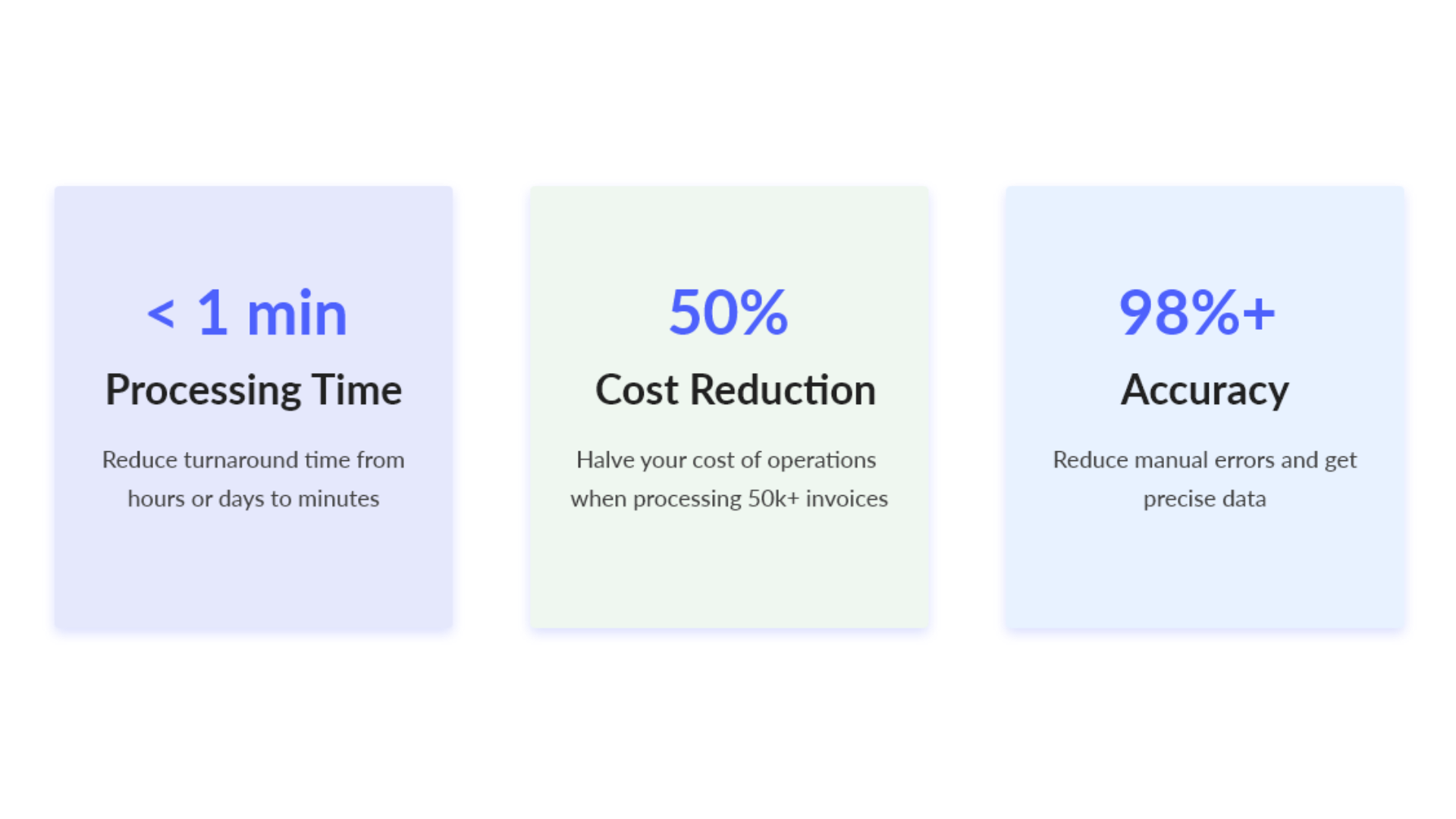 < 1 min

Processing Time

Reduce turnaround time from hours or days to minutes

50%

Cost Reduction

Halve your cost of operations when processing 50k+ invoices

98%+

Accuracy

Reduce manual errors and get precise data